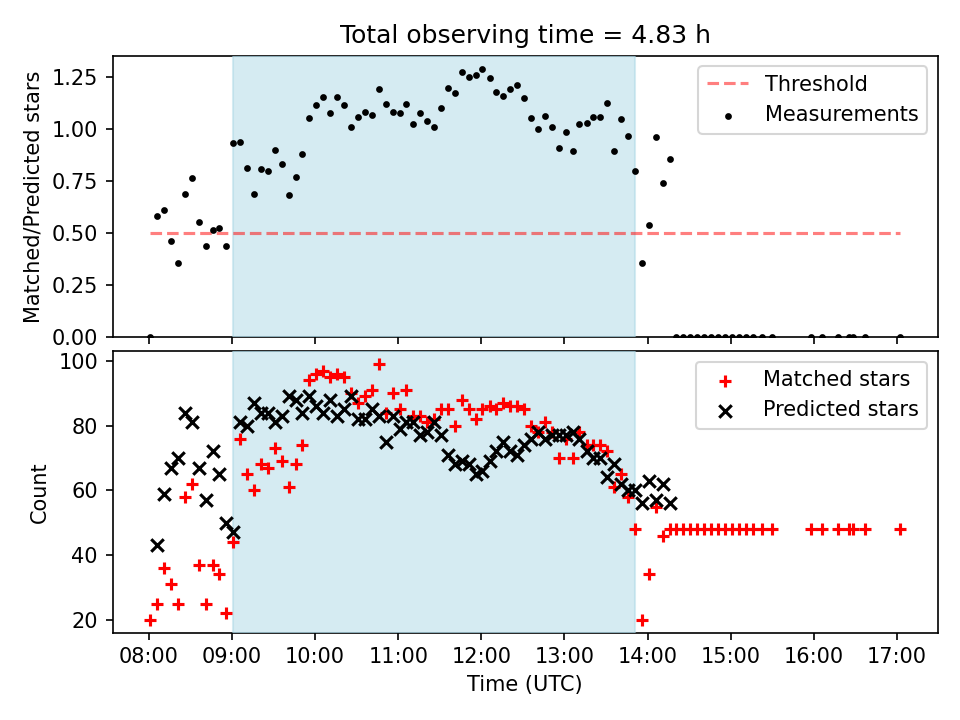 Total observing time = 4.83 h

Matched/Predicted stars

1.25
1.00
0.75
0.50
0.25
0.00

Threshold
Measurements

Count

100
80
60
40
20

Matched stars
Predicted stars

08:00 09:00 10:00 11:00 12:00 13:00 14:00 15:00 16:00 17:00

Time (UTC)